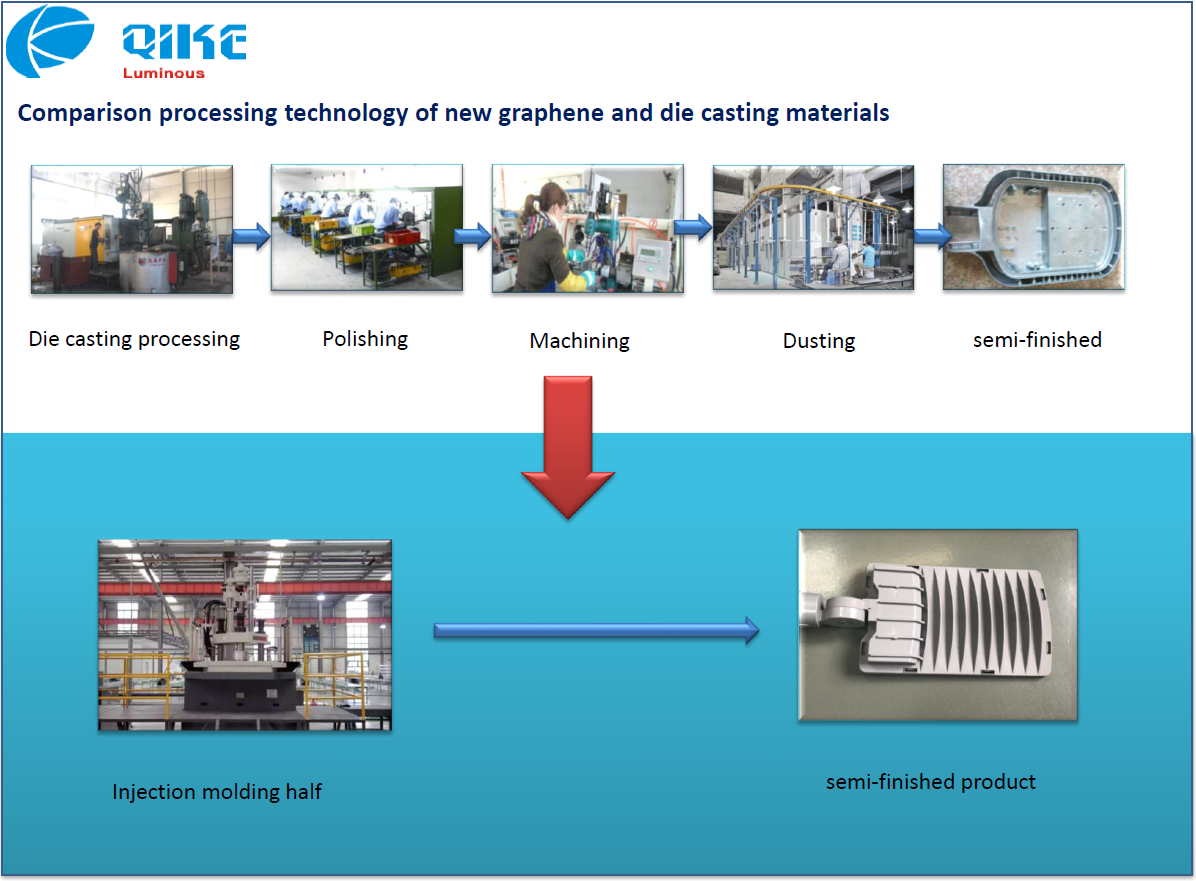 QIKE
Luminous

Comparison processing technology of new graphene and die casting materials

Die casting processing

Polishing

Machining

Dusting

semi-finished

Injection molding half

semi-finished product